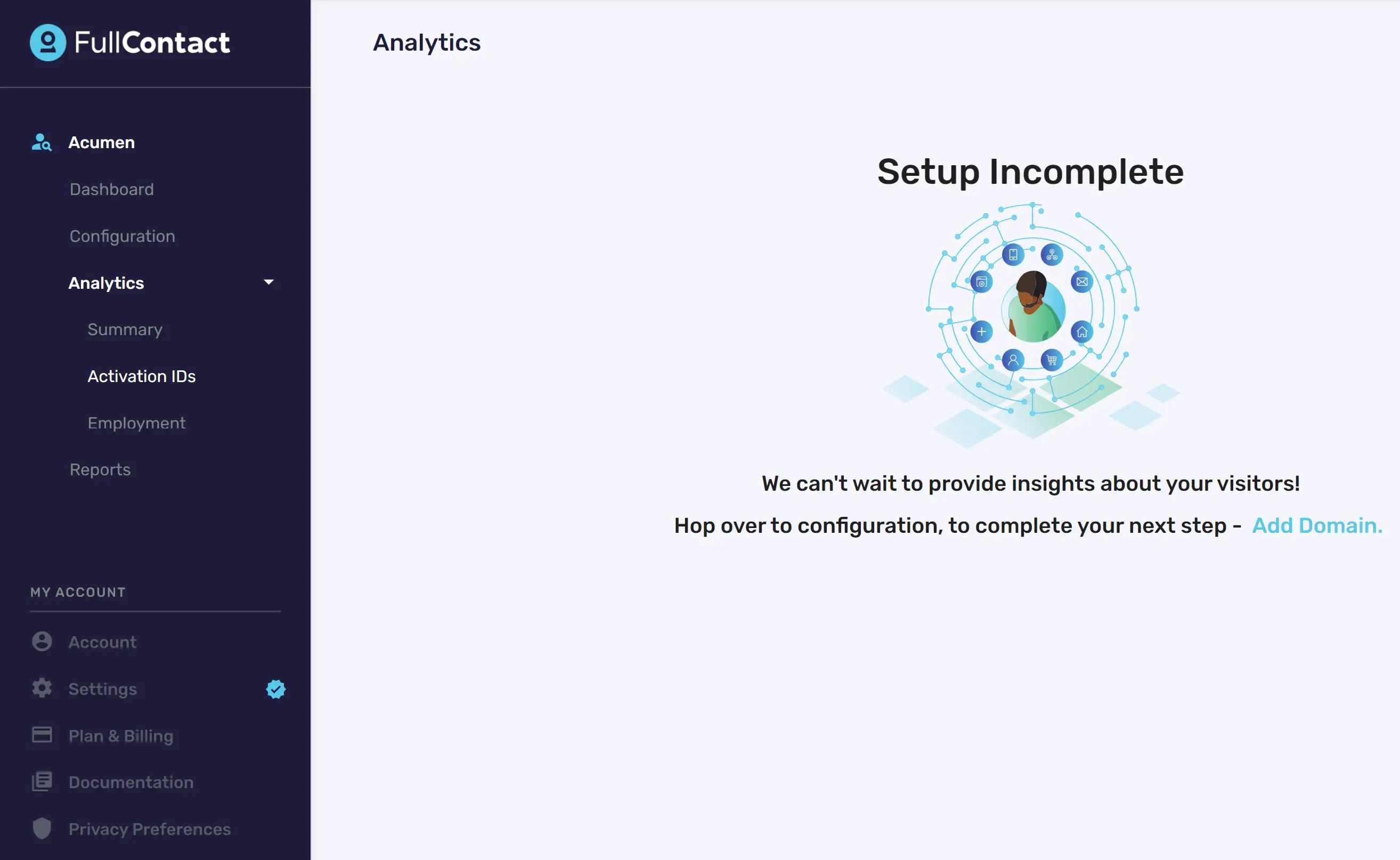 FullContact

Acumen

Dashboard

Configuration

Analytics

Summary

Activation IDs

Employment

Reports

MY ACCOUNT

Account

Settings

Plan & Billing

Documentation

Privacy Preferences

Analytics

Setup Incomplete

We can't wait to provide insights about your visitors!

Hop over to configuration, to complete your next step - Add Domain.